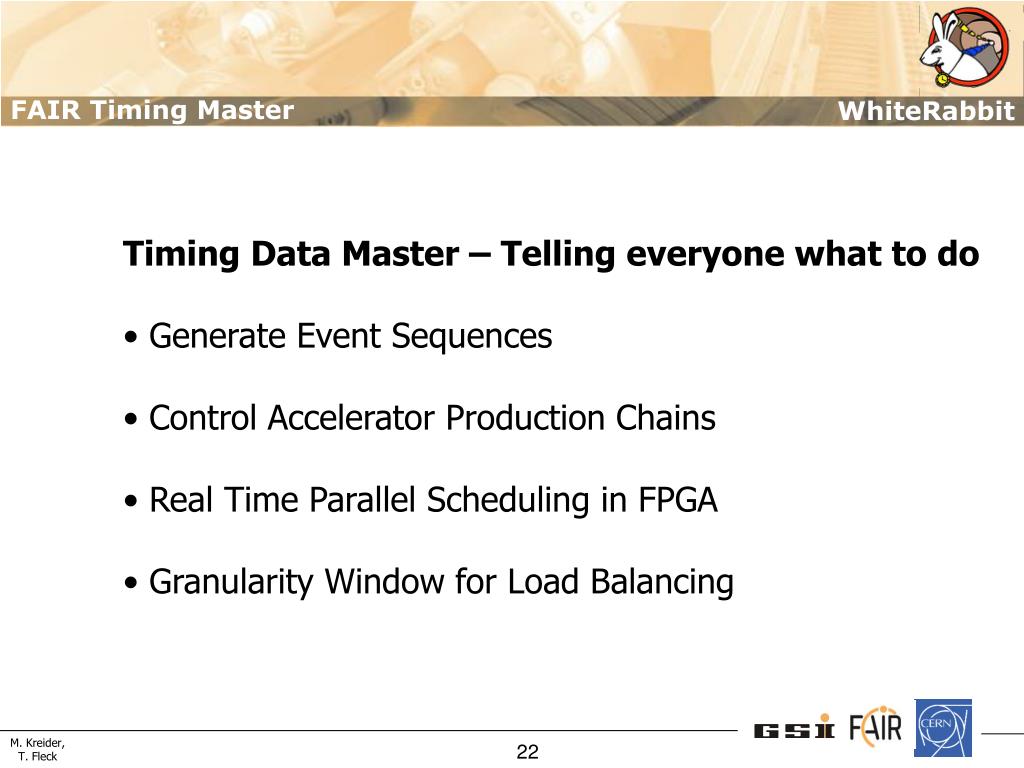 FAIR Timing Master

WhiteRabbit

Timing Data Master – Telling everyone what to do

• Generate Event Sequences

• Control Accelerator Production Chains

• Real Time Parallel Scheduling in FPGA

• Granularity Window for Load Balancing

M. Kreider, T. Fleck

22

GSI FAIR CERN